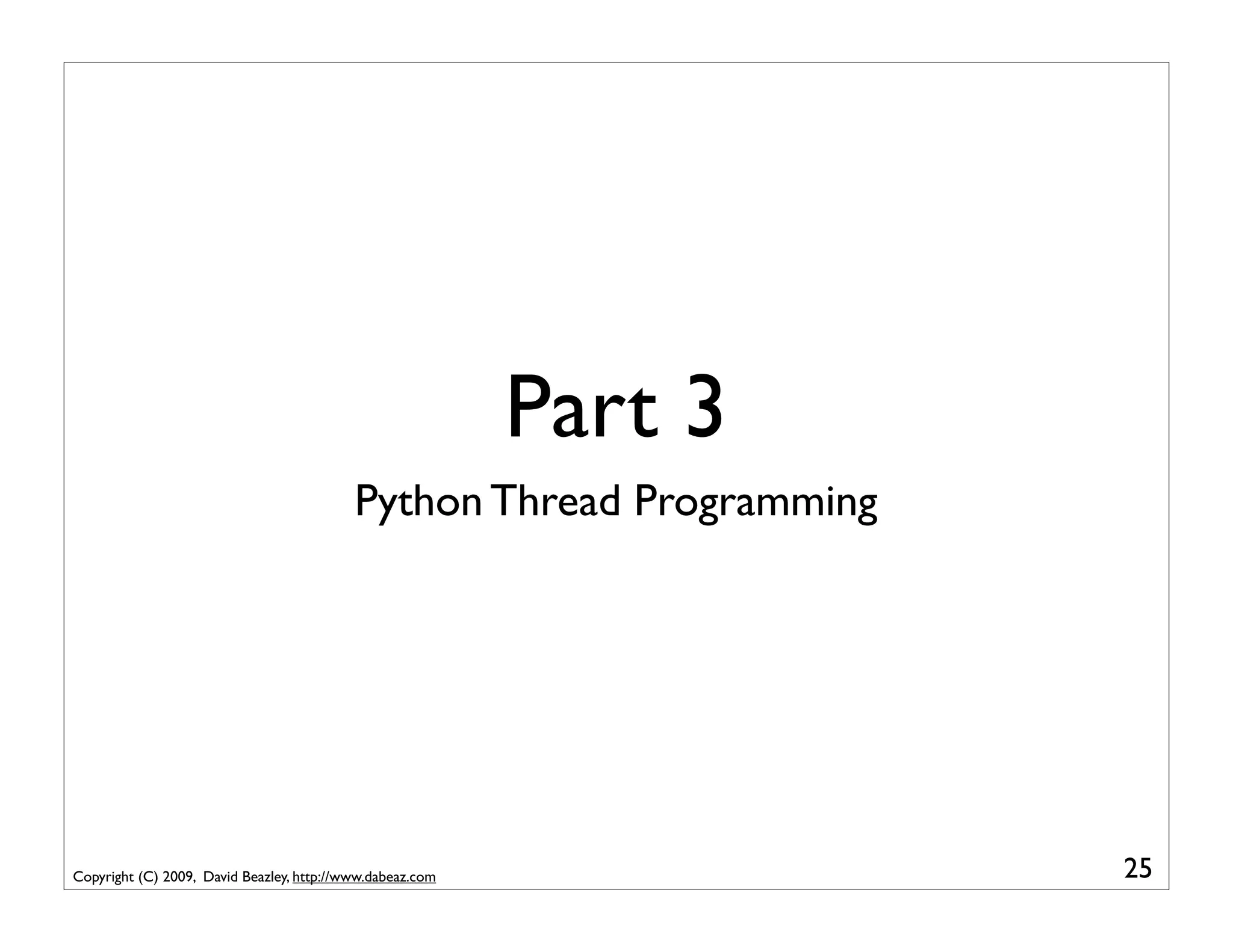 Part 3

Python Thread Programming

Copyright (C) 2009, David Beazley, http://www.dabeaz.com

25